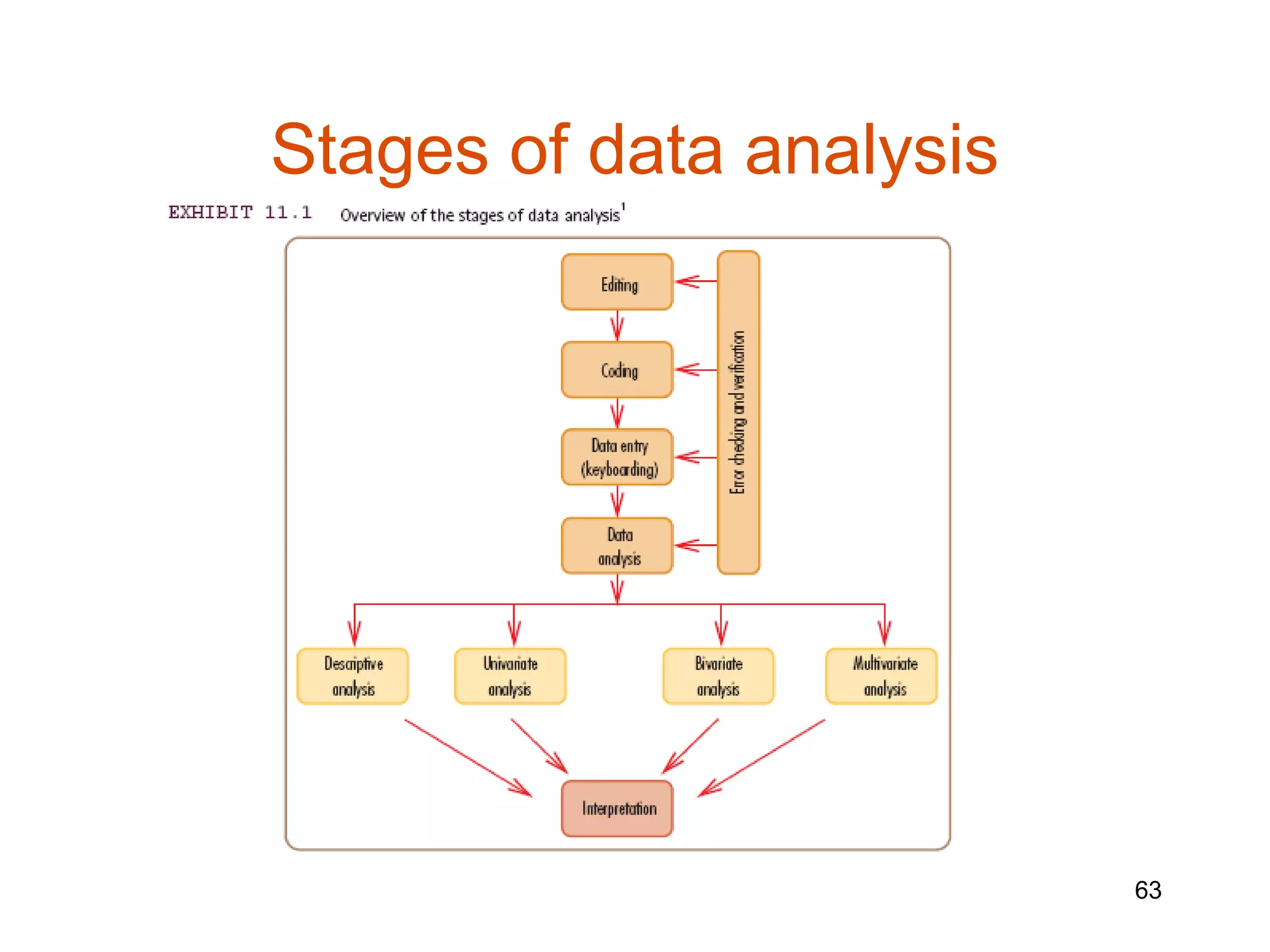 Stages of data analysis

EXHIBIT 11.1 Overview of the stages of data analysis$^1$

Editing

Coding

Data entry (keyboarding)

Data analysis

Error checking and verification

Descriptive analysis

Univariate analysis

Bivariate analysis

Multivariate analysis

Interpretation

63